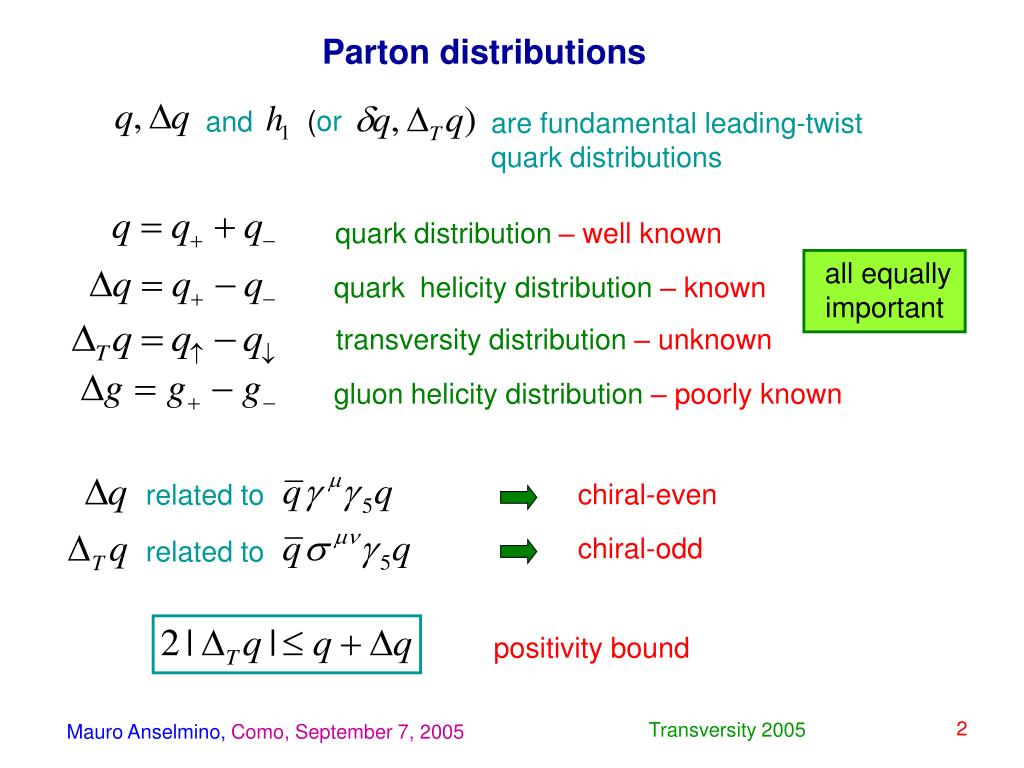 Parton distributions

$q, \Delta q$ and $h_1$ (or $\delta q, \Delta_T q)$ are fundamental leading-twist quark distributions

$q = q_+ + q_-$ quark distribution – well known

$\Delta q = q_+ - q_-$ quark helicity distribution – known

$\Delta_T q = q_\uparrow - q_\downarrow$ transversity distribution – unknown

$\Delta g = g_+ - g_-$ gluon helicity distribution – poorly known

all equally important

$\Delta q$ related to $\bar{q}\gamma^\mu\gamma_5 q$ chiral-even

$\Delta_T q$ related to $\bar{q}\sigma^{\mu\nu}\gamma_5 q$ chiral-odd

$2|\Delta_T q| \leq q + \Delta q$ positivity bound

Mauro Anselmino, Como, September 7, 2005

Transversity 2005

2